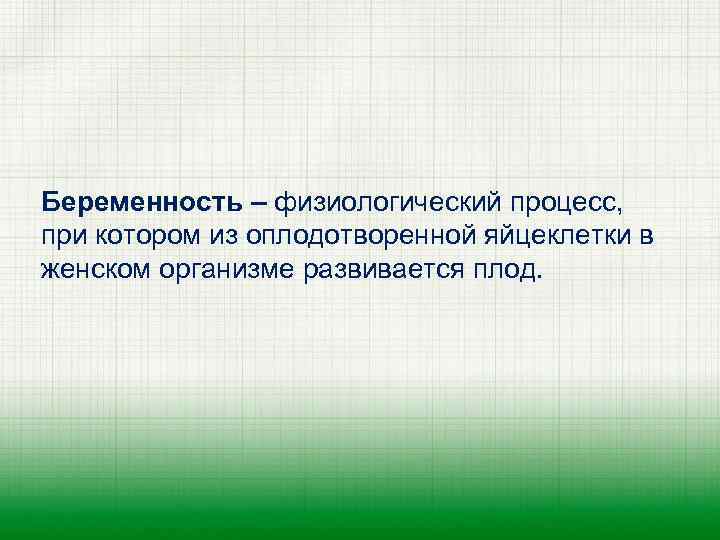 Беременность – физиологический процесс, при котором из оплодотворенной яйцеклетки в женском организме развивается плод.